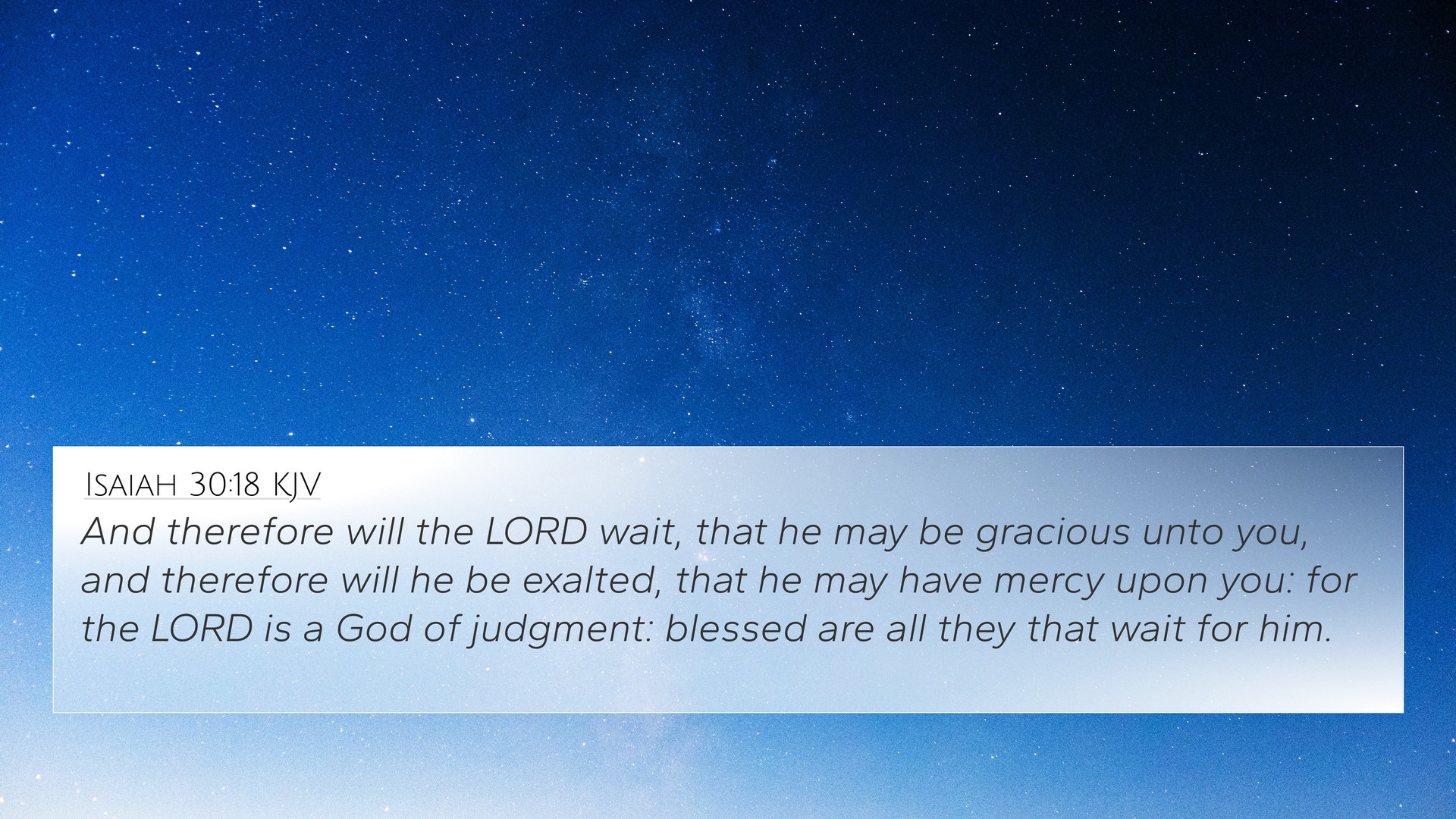 Isaiah 30:18 KJV

And therefore will the LORD wait, that he may be gracious unto you, and therefore will he be exalted, that he may have mercy upon you: for the LORD is a God of judgment: blessed are all they that wait for him.